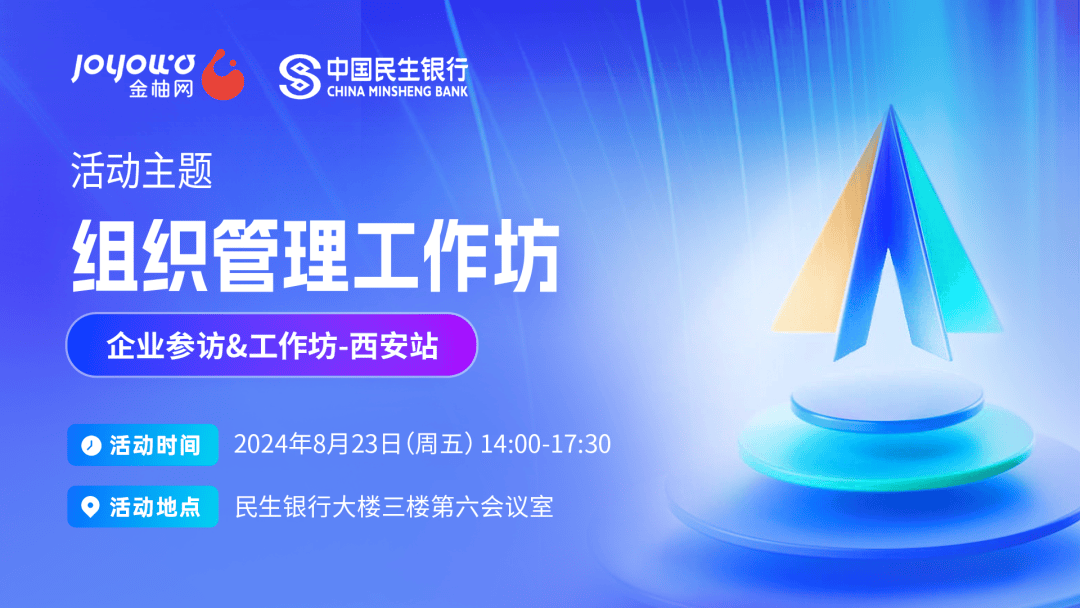 joyowo 金柚网

中国民生银行 CHINA MINSHENG BANK

活动主题

组织管理工作坊

企业参访&工作坊-西安站

活动时间 2024年8月23日(周五) 14:00-17:30

活动地点 民生银行大楼三楼第六会议室